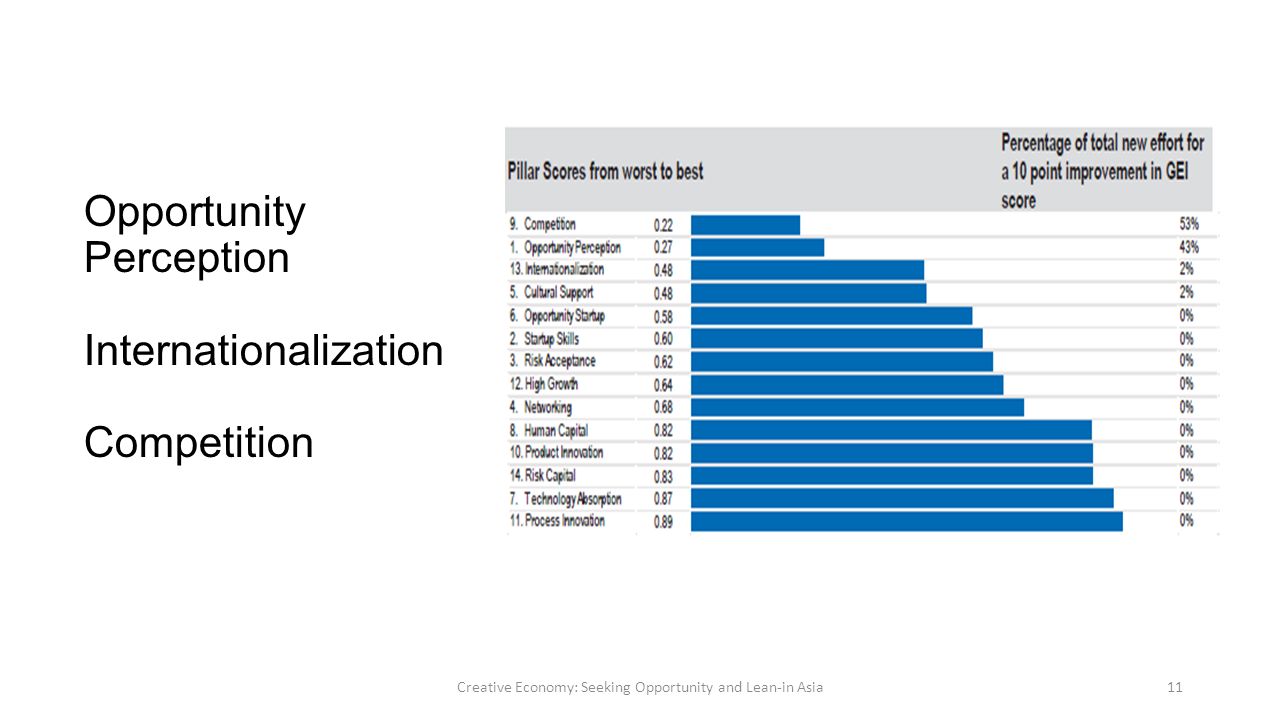 Opportunity Perception

Internationalization

Competition

| Pillar Scores from worst to best | | Percentage of total new effort for a 10 point improvement in GEI score |
|---|---|---|
| 9. Competition | 0.22 | 53% |
| 1. Opportunity Perception | 0.27 | 43% |
| 13. Internationalization | 0.48 | 2% |
| 5. Cultural Support | 0.48 | 2% |
| 6. Opportunity Startup | 0.58 | 0% |
| 2. Startup Skills | 0.60 | 0% |
| 3. Risk Acceptance | 0.62 | 0% |
| 12. High Growth | 0.64 | 0% |
| 4. Networking | 0.68 | 0% |
| 8. Human Capital | 0.82 | 0% |
| 10. Product Innovation | 0.82 | 0% |
| 14. Risk Capital | 0.83 | 0% |
| 7. Technology Absorption | 0.87 | 0% |
| 11. Process Innovation | 0.89 | 0% |

Creative Economy: Seeking Opportunity and Lean-in Asia

11